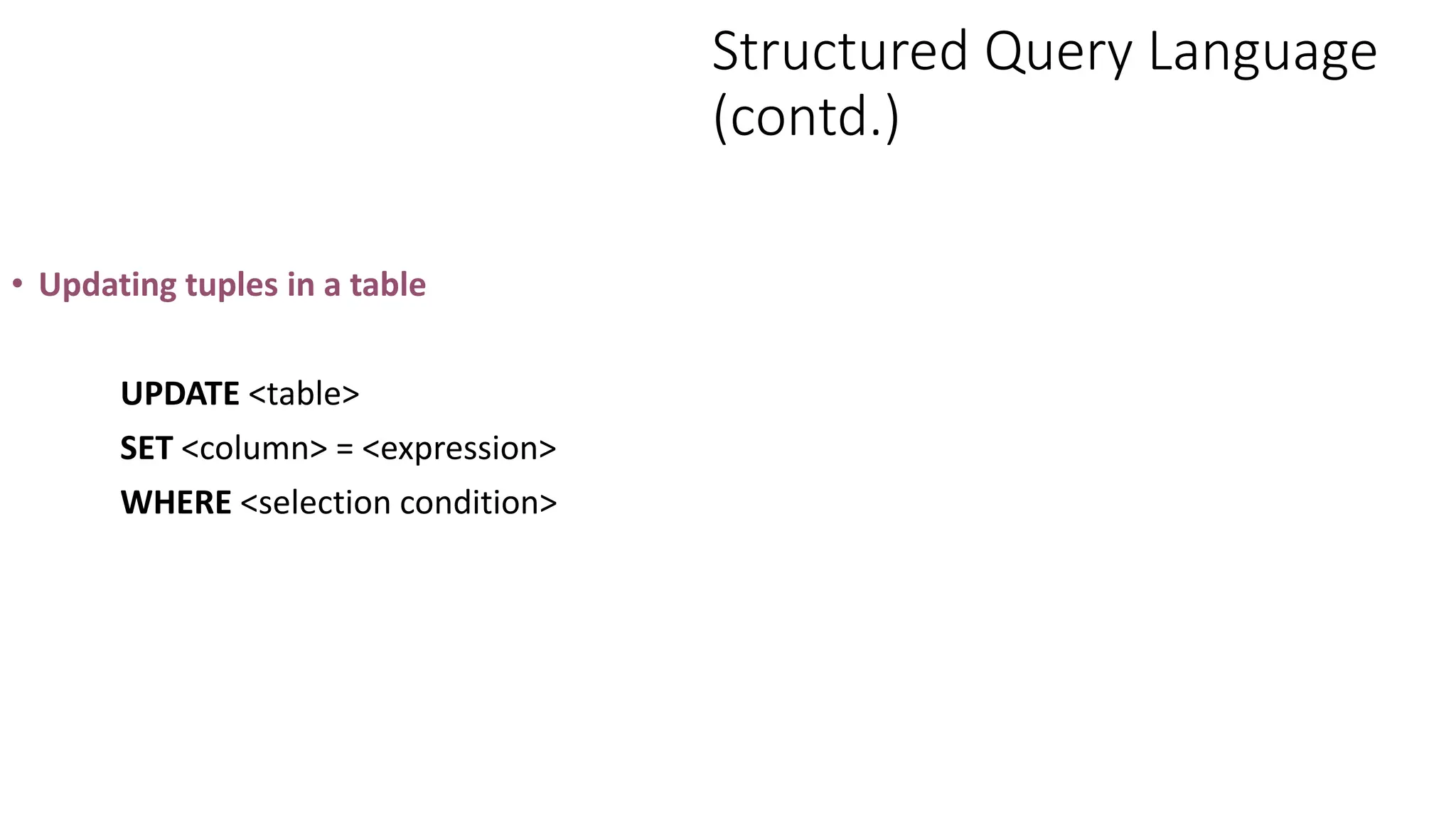 Structured Query Language (contd.)

• Updating tuples in a table

UPDATE <table>

SET <column> = <expression>

WHERE <selection condition>